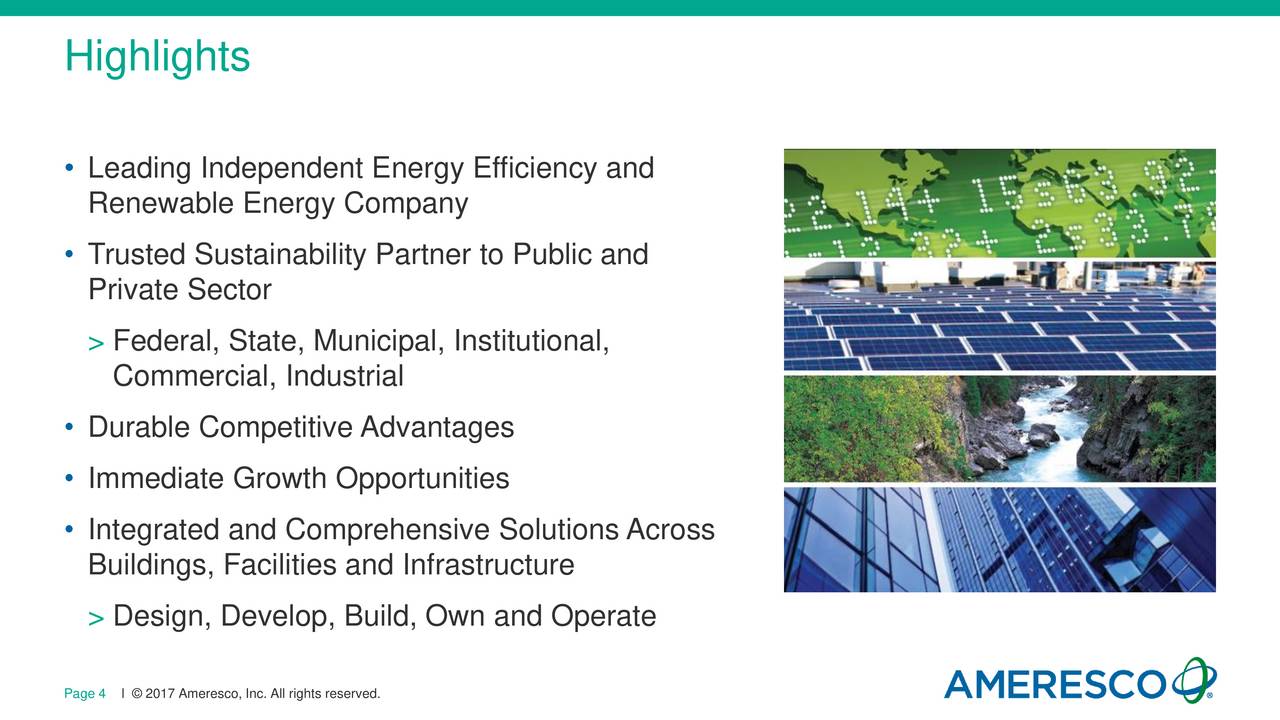 Highlights

• Leading Independent Energy Efficiency and Renewable Energy Company

• Trusted Sustainability Partner to Public and Private Sector

> Federal, State, Municipal, Institutional, Commercial, Industrial

• Durable Competitive Advantages

• Immediate Growth Opportunities

• Integrated and Comprehensive Solutions Across Buildings, Facilities and Infrastructure

> Design, Develop, Build, Own and Operate

Page 4 I © 2017 Ameresco, Inc. All rights reserved.

AMERESCO